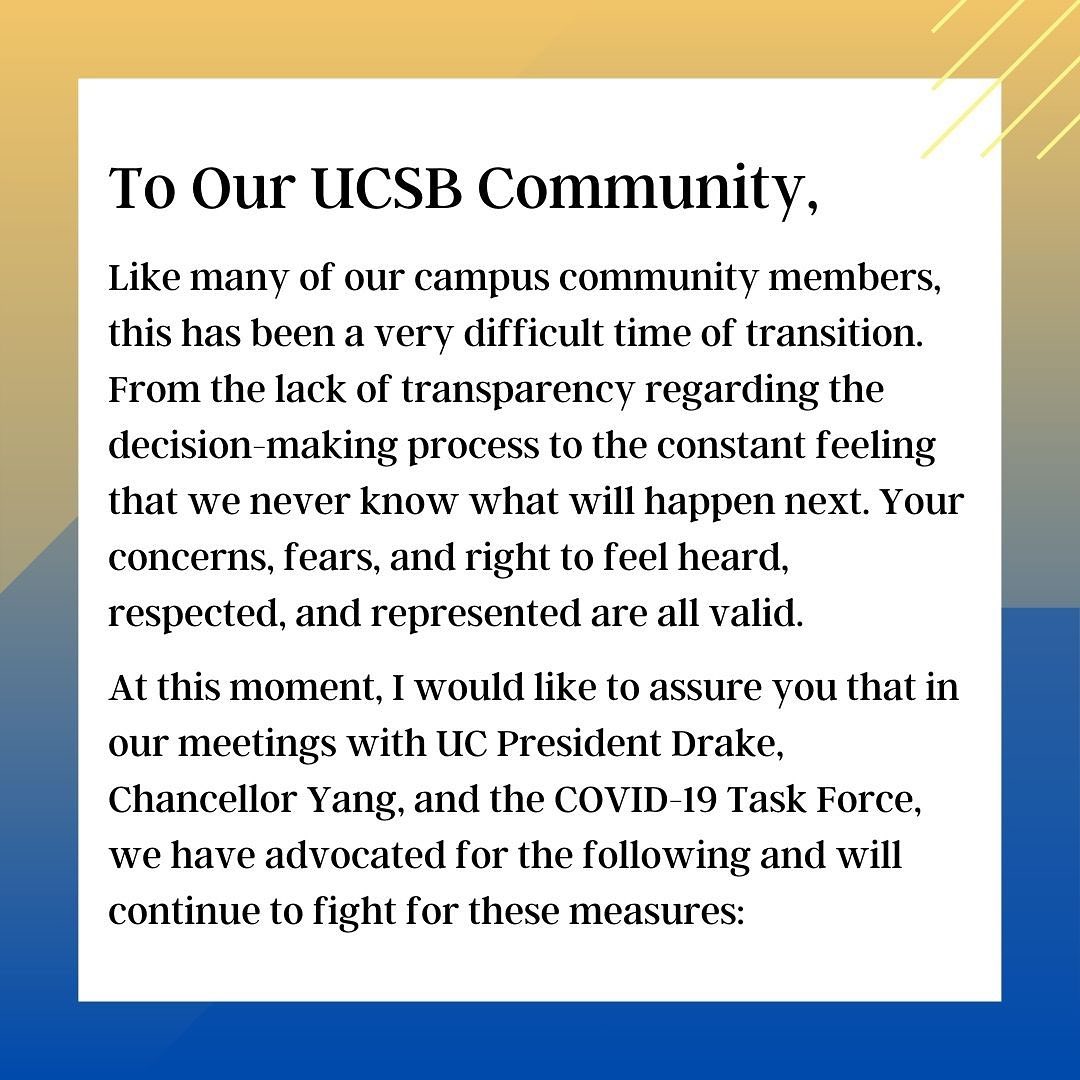 To Our UCSB Community,

Like many of our campus community members, this has been a very difficult time of transition. From the lack of transparency regarding the decision-making process to the constant feeling that we never know what will happen next. Your concerns, fears, and right to feel heard, respected, and represented are all valid.

At this moment, I would like to assure you that in our meetings with UC President Drake, Chancellor Yang, and the COVID-19 Task Force, we have advocated for the following and will continue to fight for these measures: